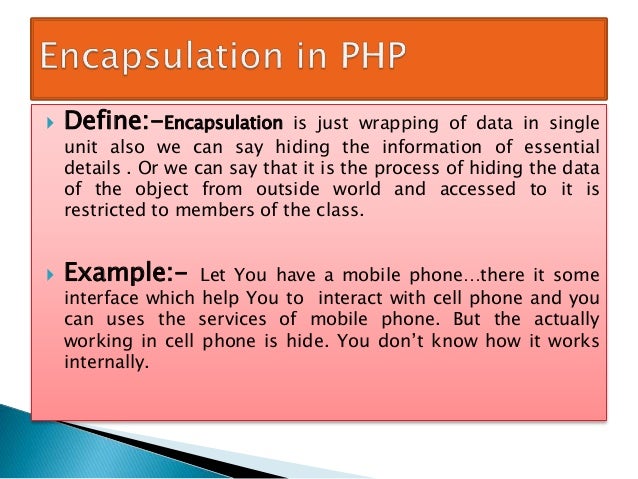 Encapsulation in PHP

Define:-Encapsulation is just wrapping of data in single unit also we can say hiding the information of essential details . Or we can say that it is the process of hiding the data of the object from outside world and accessed to it is restricted to members of the class.

Example:- Let You have a mobile phone…there it some interface which help You to interact with cell phone and you can uses the services of mobile phone. But the actually working in cell phone is hide. You don't know how it works internally.